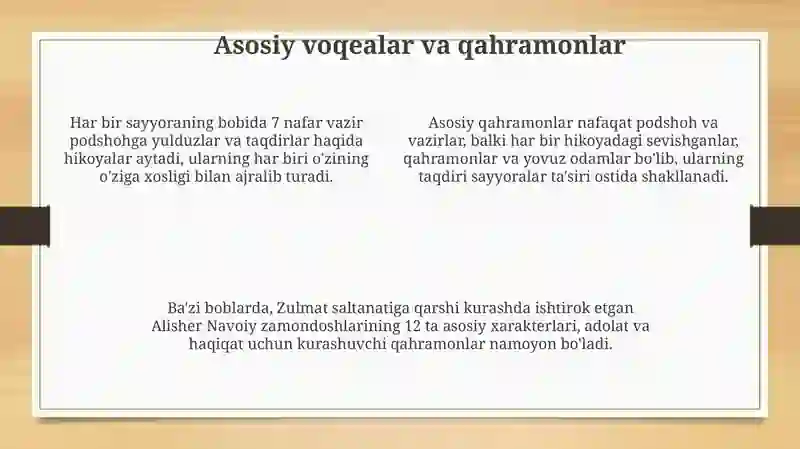 Asosiy voqealar va qahramonlar

Har bir sayyoraning bobida 7 nafar vazir podshohga yulduzlar va taqdirlar haqida hikoyalar aytadi, ularning har biri o'zining o'ziga xosligi bilan ajralib turadi.

Asosiy qahramonlar nafaqat podshoh va vazirlar, balki har bir hikoyadagi sevishganlar, qahramonlar va yovuz odamlar bo'lib, ularning taqdiri sayyoralar ta'siri ostida shakllanadi.

Ba'zi boblarda, Zulmat saltanatiga qarshi kurashda ishtirok etgan Alisher Navoiy zamondoshlarining 12 ta asosiy xarakterlari, adolat va haqiqat uchun kurashuvchi qahramonlar namoyon bo'ladi.